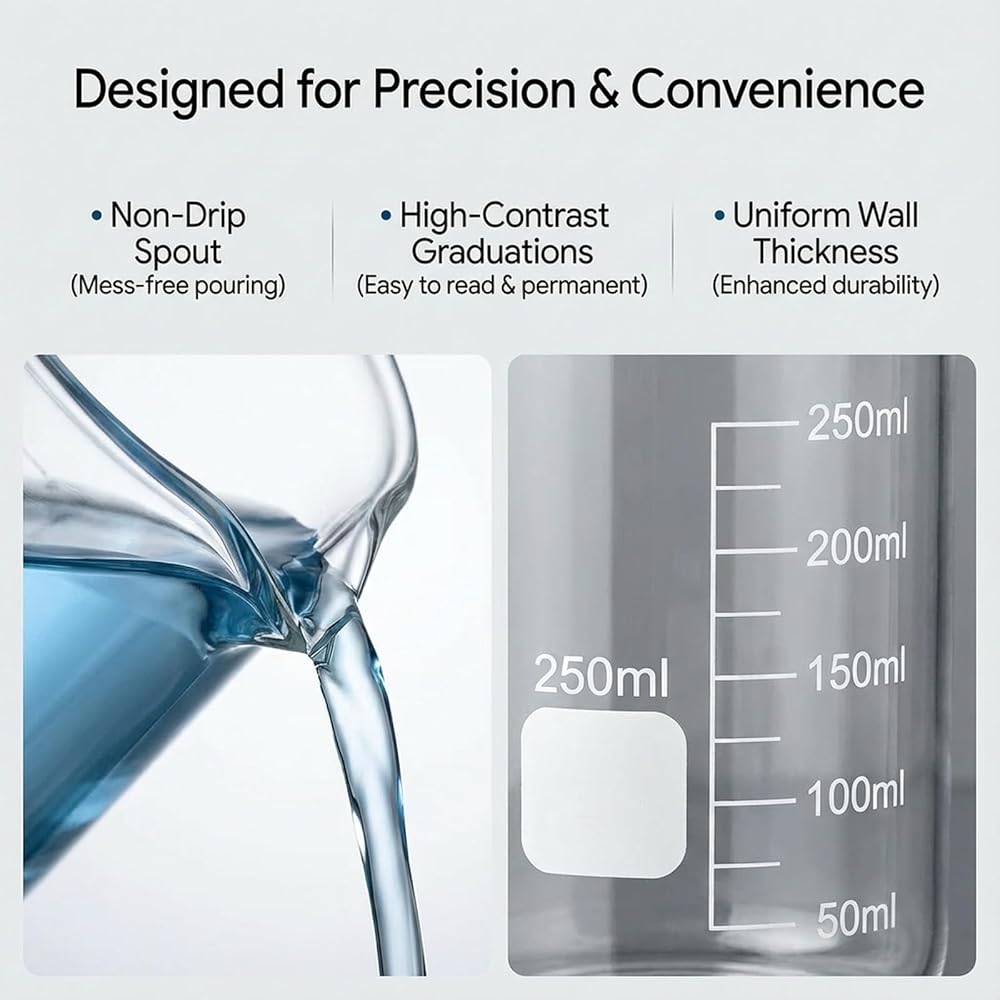 Designed for Precision & Convenience

• Non-Drip Spout
(Mess-free pouring)

• High-Contrast Graduations
(Easy to read & permanent)

• Uniform Wall Thickness
(Enhanced durability)

250ml

250ml
200ml
150ml
100ml
50ml